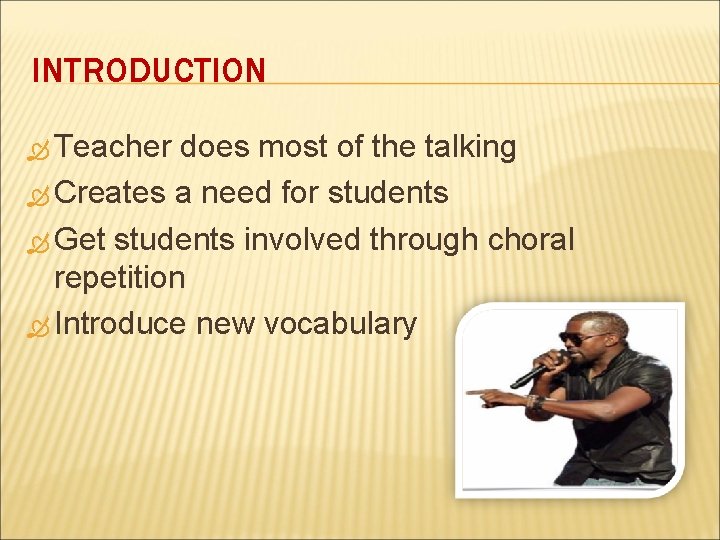 INTRODUCTION

Teacher does most of the talking

Creates a need for students

Get students involved through choral repetition

Introduce new vocabulary